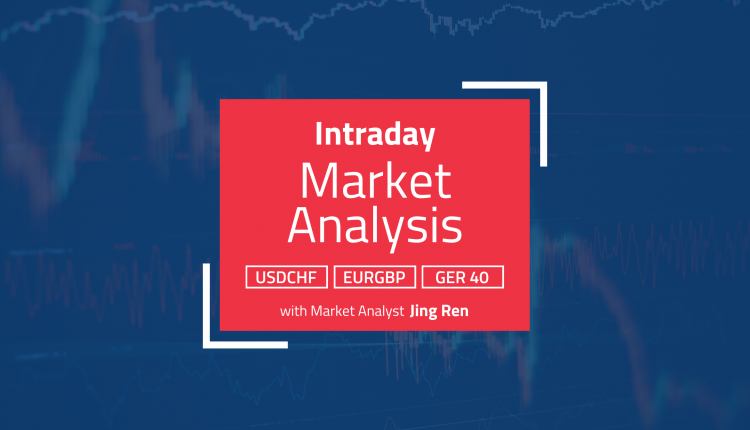 Intraday
Market Analysis

USDCHF EURGBP GER 40

with Market Analyst Jing Ren